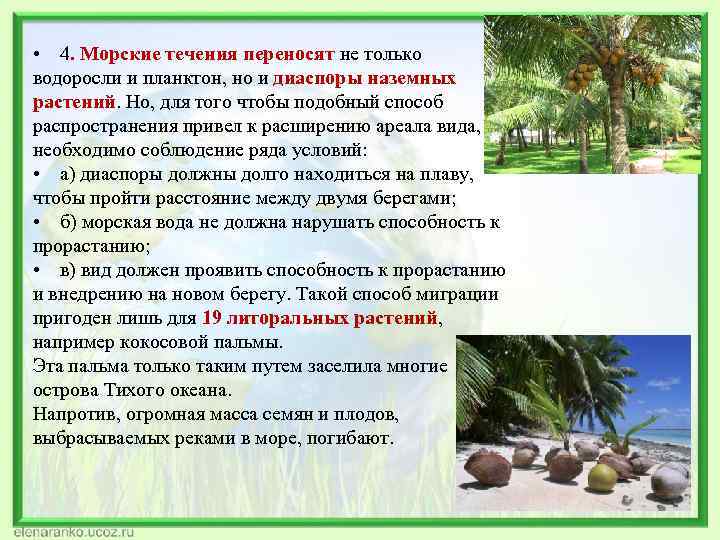 • 4. Морские течения переносят не только водоросли и планктон, но и диаспоры наземных растений. Но, для того чтобы подобный способ распространения привел к расширению ареала вида, необходимо соблюдение ряда условий:
• а) диаспоры должны долго находиться на плаву, чтобы пройти расстояние между двумя берегами;
• б) морская вода не должна нарушать способность к прорастанию;
• в) вид должен проявить способность к прорастанию и внедрению на новом берегу. Такой способ миграции пригоден лишь для 19 литоральных растений, например кокосовой пальмы.
Эта пальма только таким путем заселила многие острова Тихого океана.
Напротив, огромная масса семян и плодов, выбрасываемых реками в море, погибают.

elenaranko.ucoz.ru